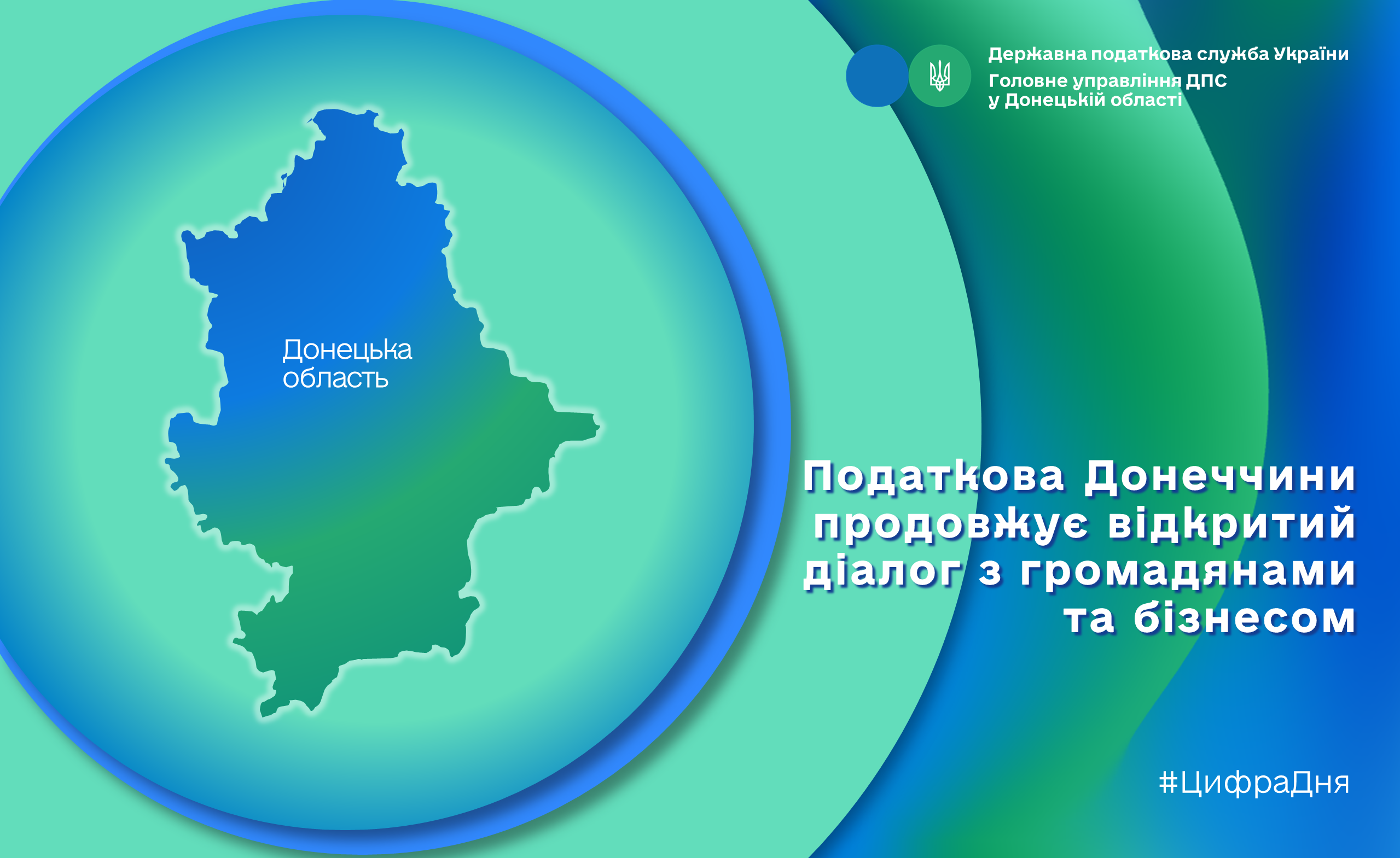 Державна податкова служба України
Головне управління ДПС
у Донецькій області

Донецька
область

Податкова Донеччини продовжує відкритий діалог з громадянами та бізнесом

#ЦифраДня